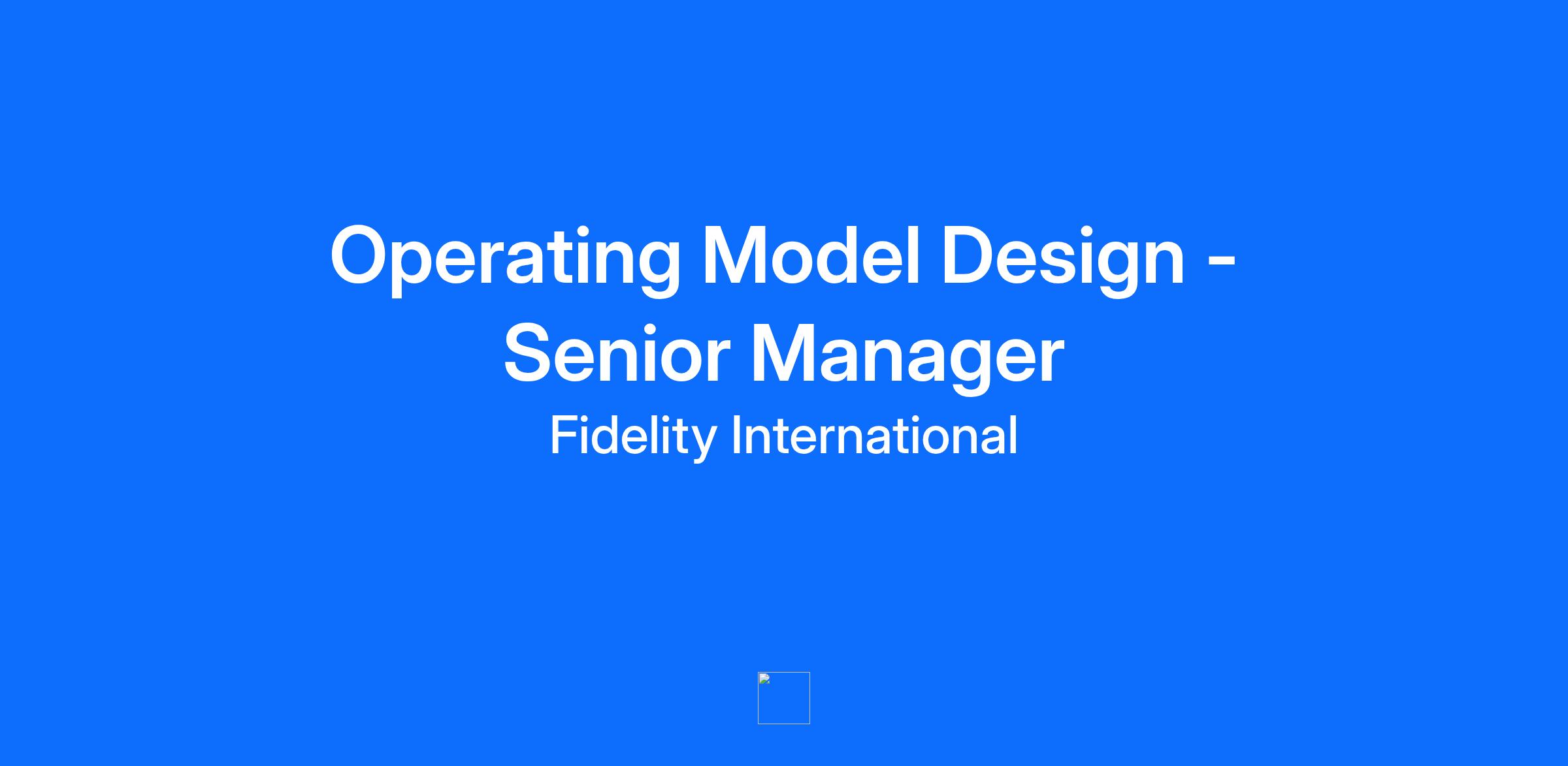 Operating Model Design - Senior Manager

Fidelity International